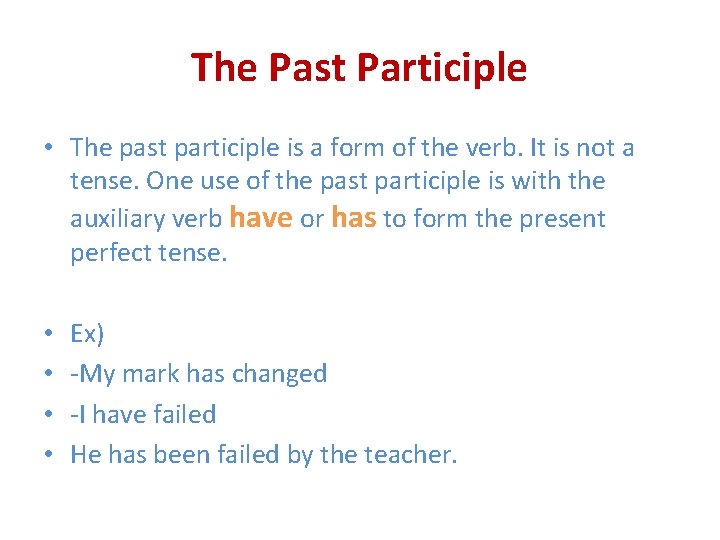 The Past Participle

• The past participle is a form of the verb. It is not a tense. One use of the past participle is with the auxiliary verb have or has to form the present perfect tense.

• Ex)
• -My mark has changed
• -I have failed
• He has been failed by the teacher.